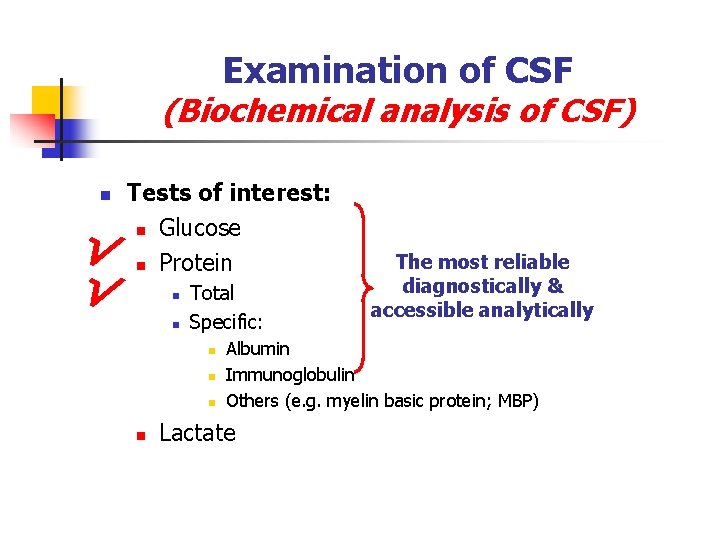 Examination of CSF
(Biochemical analysis of CSF)

Tests of interest:
Glucose
Protein
Total
Specific:
Albumin
Immunoglobulin
Others (e.g. myelin basic protein; MBP)
Lactate

The most reliable diagnostically & accessible analytically